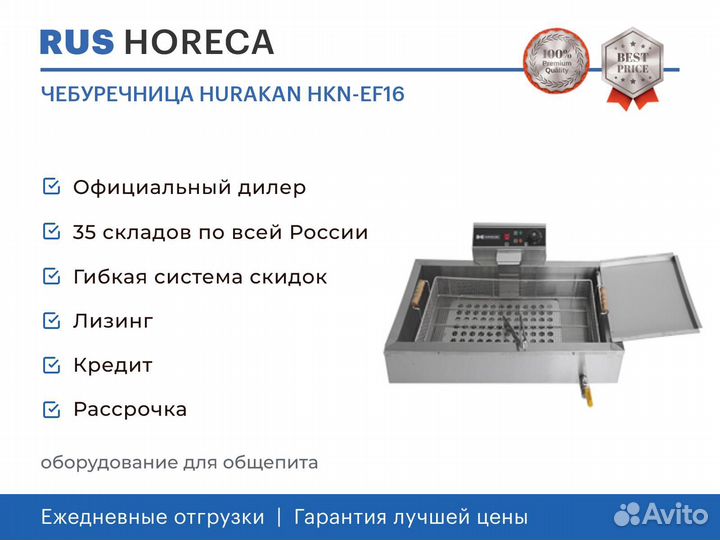 RUS HORECA

100% Premium Quality

BEST PRICE

ЧЕБУРЕЧНИЦА HURAKAN HKN-EF16

Официальный дилер

35 складов по всей России

Гибкая система скидок

Лизинг

Кредит

Рассрочка

оборудование для общепита

Ежедневные отгрузки | Гарантия лучшей цены

Avito